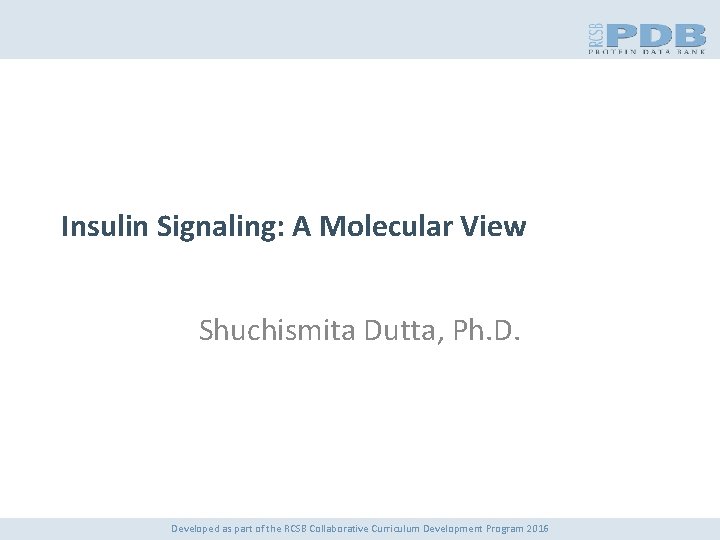 RCSB PDB
PROTEIN DATA BANK

Insulin Signaling: A Molecular View

Shuchismita Dutta, Ph.D.

Developed as part of the RCSB Collaborative Curriculum Development Program 2016